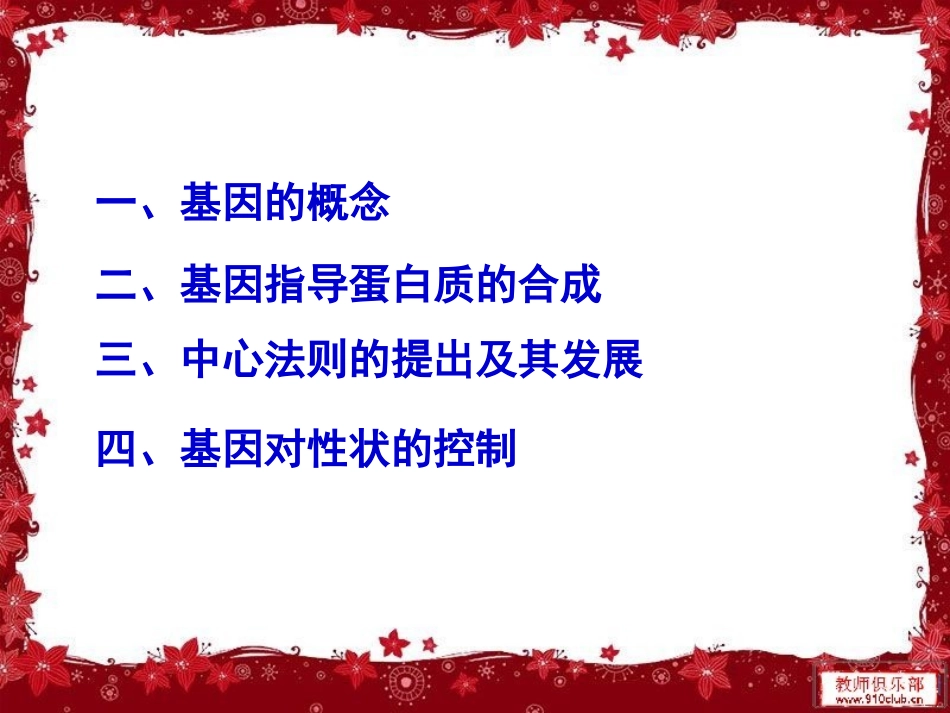 一、基因的概念

二、基因指导蛋白质的合成

三、中心法则的提出及其发展

四、基因对性状的控制

教师俱乐部
www.910club.cn